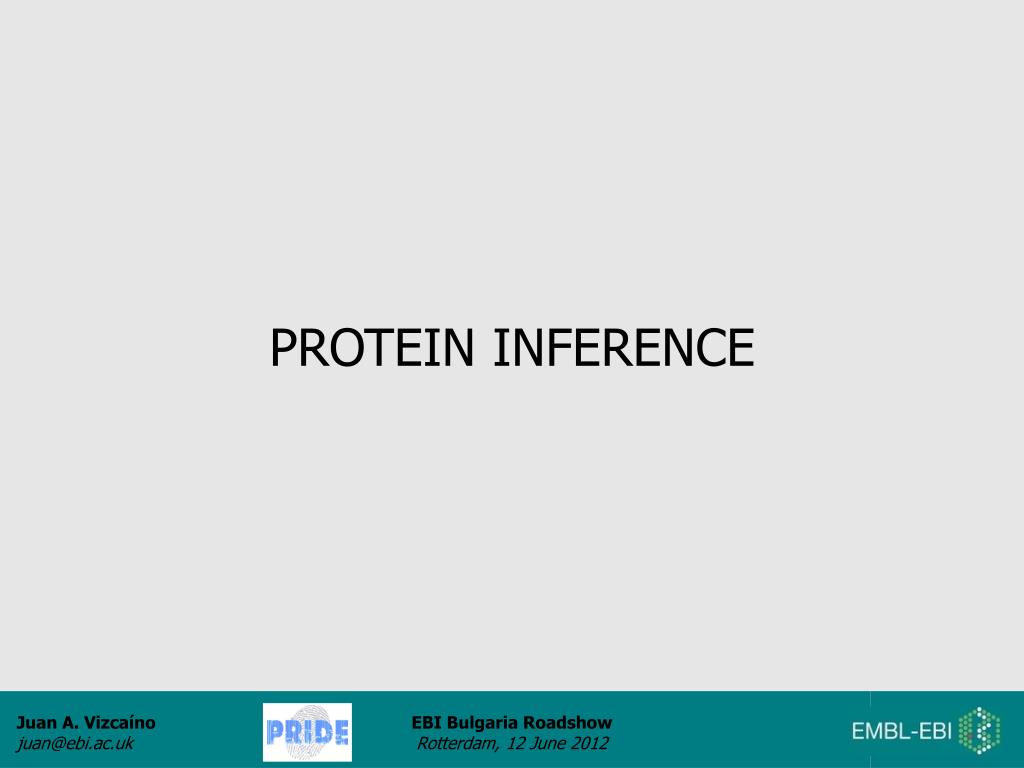 PROTEIN INFERENCE

Juan A. Vizcaíno
juan@ebi.ac.uk

PRIDE

EBI Bulgaria Roadshow
Rotterdam, 12 June 2012

EMBL-EBI